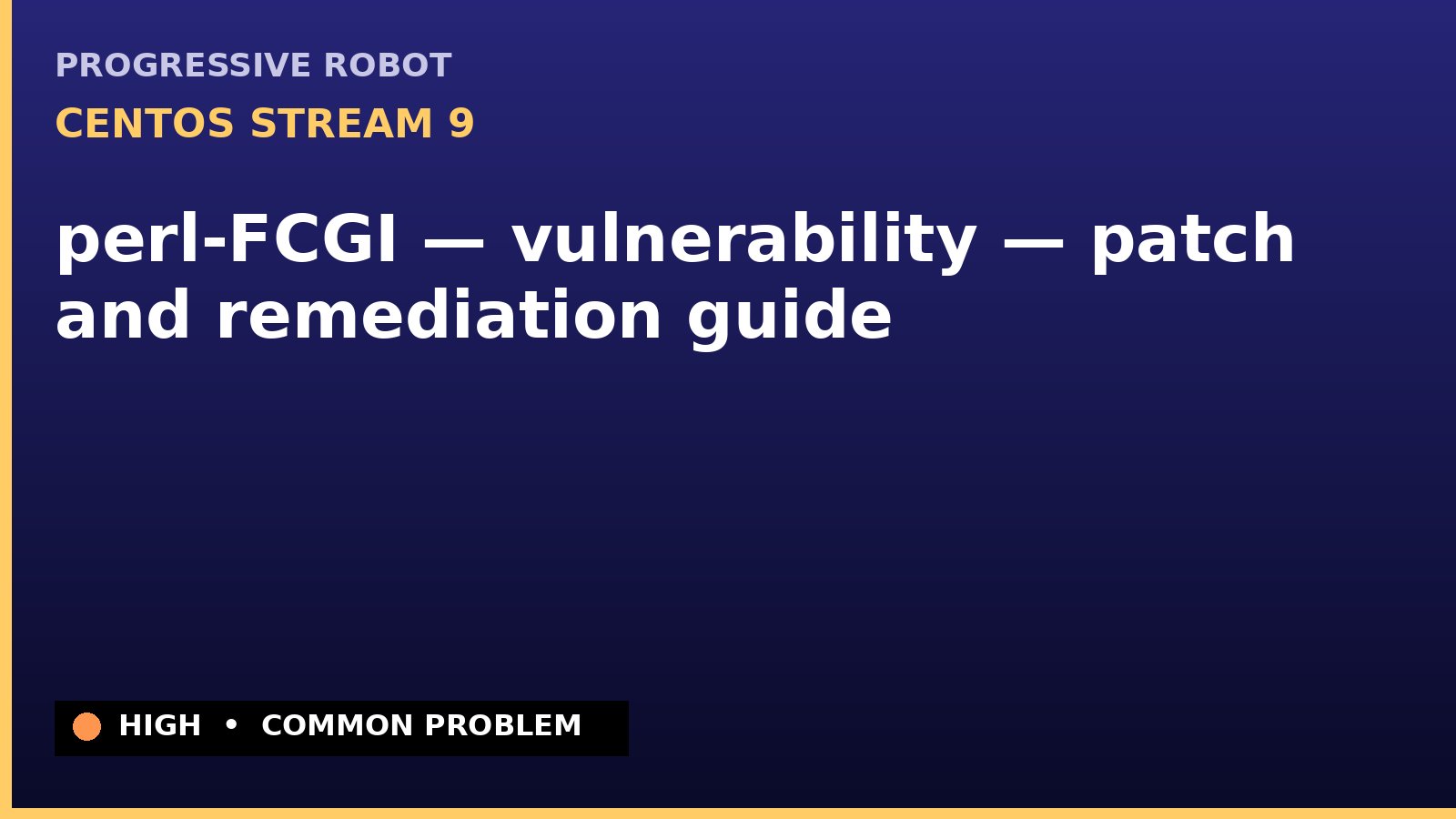 PROGRESSIVE ROBOT

CENTOS STREAM 9

perl-FCGI — vulnerability — patch and remediation guide

HIGH • COMMON PROBLEM